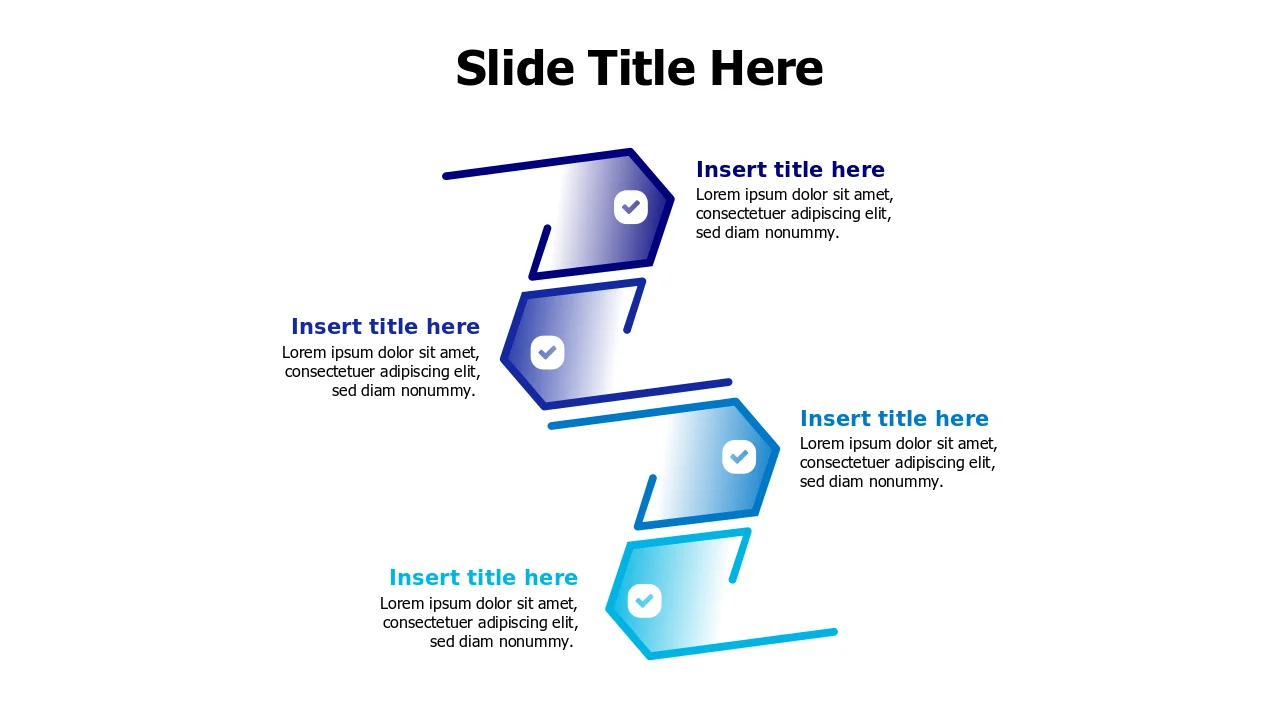 Slide Title Here

Insert title here
Lorem ipsum dolor sit amet, consectetuer adipiscing elit, sed diam nonummy.

Insert title here
Lorem ipsum dolor sit amet, consectetuer adipiscing elit, sed diam nonummy.

Insert title here
Lorem ipsum dolor sit amet, consectetuer adipiscing elit, sed diam nonummy.

Insert title here
Lorem ipsum dolor sit amet, consectetuer adipiscing elit, sed diam nonummy.